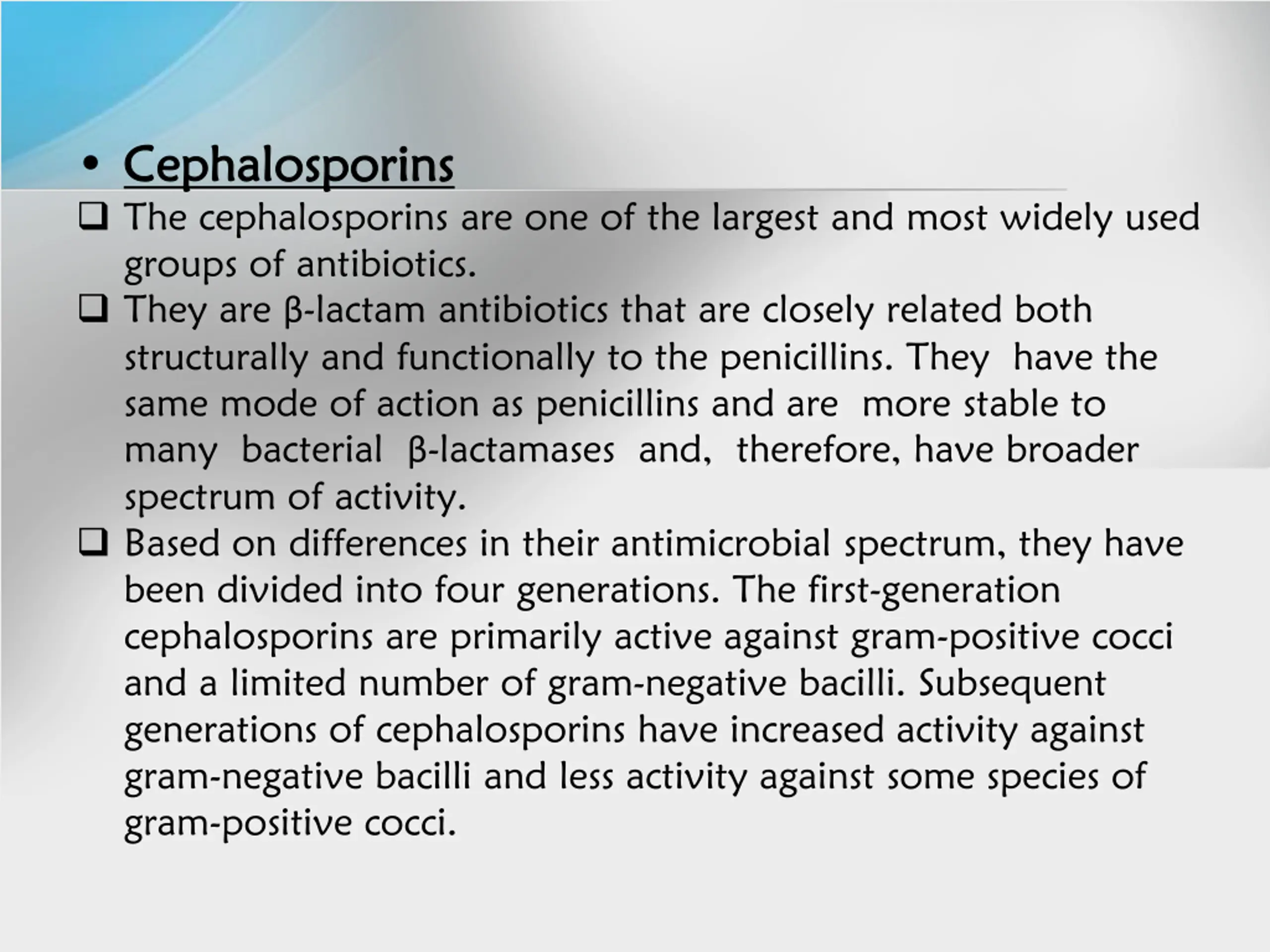 • Cephalosporins

❑ The cephalosporins are one of the largest and most widely used groups of antibiotics.

❑ They are β-lactam antibiotics that are closely related both structurally and functionally to the penicillins. They have the same mode of action as penicillins and are more stable to many bacterial β-lactamases and, therefore, have broader spectrum of activity.

❑ Based on differences in their antimicrobial spectrum, they have been divided into four generations. The first-generation cephalosporins are primarily active against gram-positive cocci and a limited number of gram-negative bacilli. Subsequent generations of cephalosporins have increased activity against gram-negative bacilli and less activity against some species of gram-positive cocci.